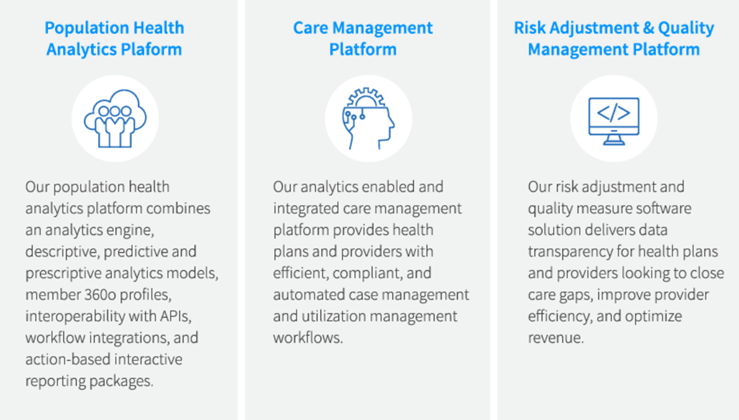 Population Health Analytics Plaform

Our population health analytics platform combines an analytics engine, descriptive, predictive and prescriptive analytics models, member 360o profiles, interoperability with APIs, workflow integrations, and action-based interactive reporting packages.

Care Management Platform

Our analytics enabled and integrated care management platform provides health plans and providers with efficient, compliant, and automated case management and utilization management workflows.

Risk Adjustment & Quality Management Platform

</>

Our risk adjustment and quality measure software solution delivers data transparency for health plans and providers looking to close care gaps, improve provider efficiency, and optimize revenue.